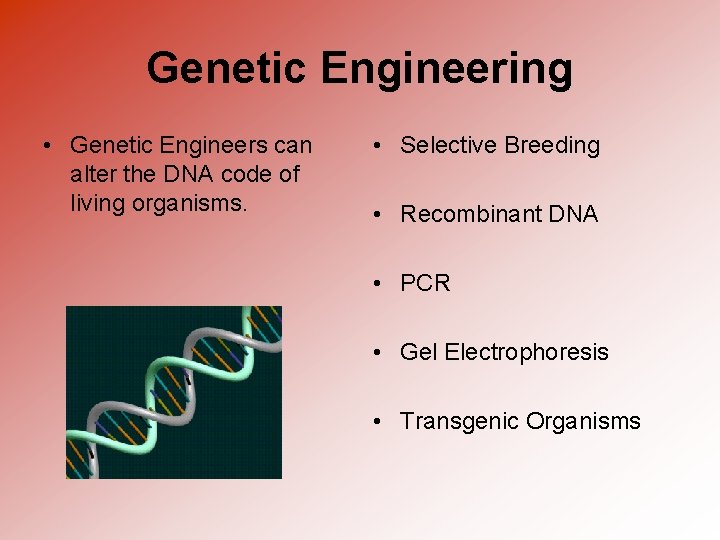 Genetic Engineering

• Genetic Engineers can alter the DNA code of living organisms.

• Selective Breeding

• Recombinant DNA

• PCR

• Gel Electrophoresis

• Transgenic Organisms